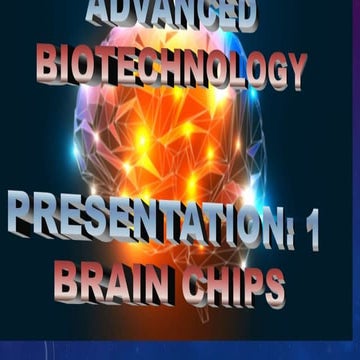 ADVANCED
BIOTECHNOLOGY

PRESENTATION: 1
BRAIN CHIPS